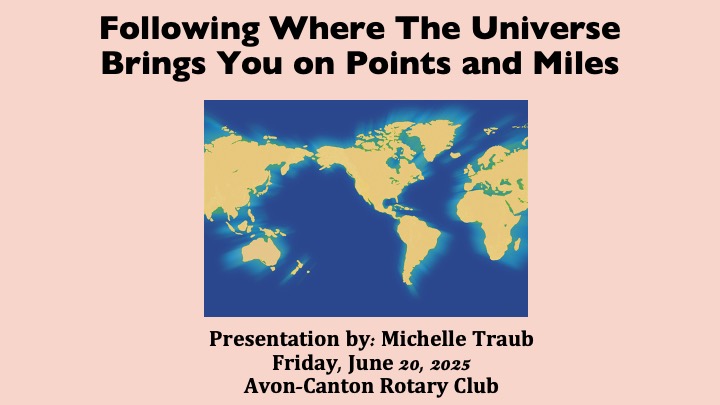 Following Where The Universe Brings You on Points and Miles

Presentation by: Michelle Traub
Friday, June 20, 2025
Avon-Canton Rotary Club